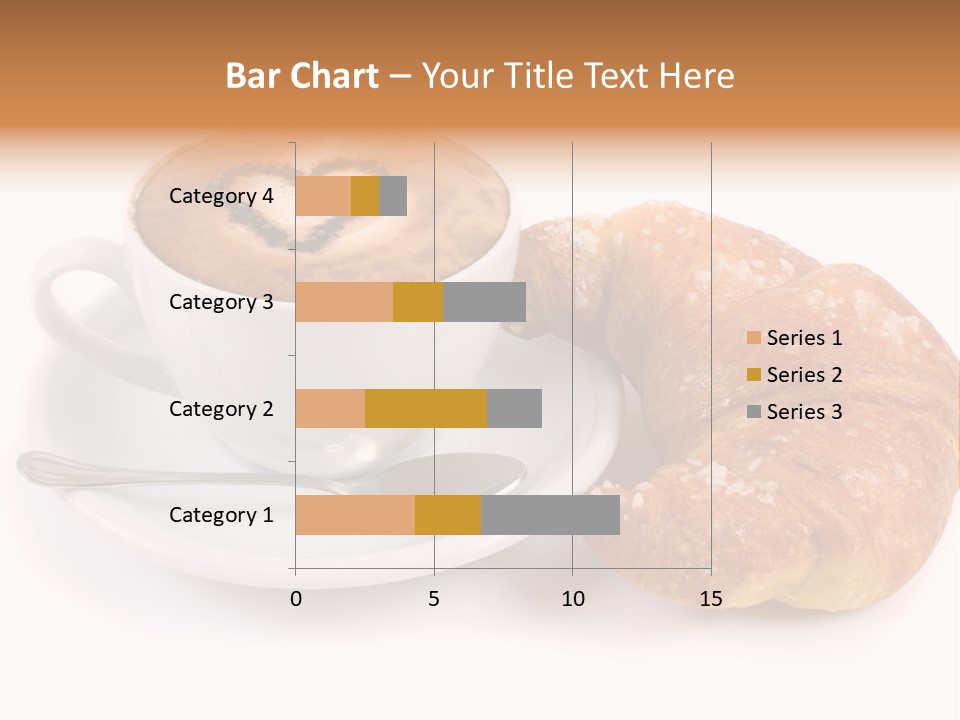 Bar Chart – Your Title Text Here

Category 4
Category 3
Category 2
Category 1

0
5
10
15

Series 1
Series 2
Series 3